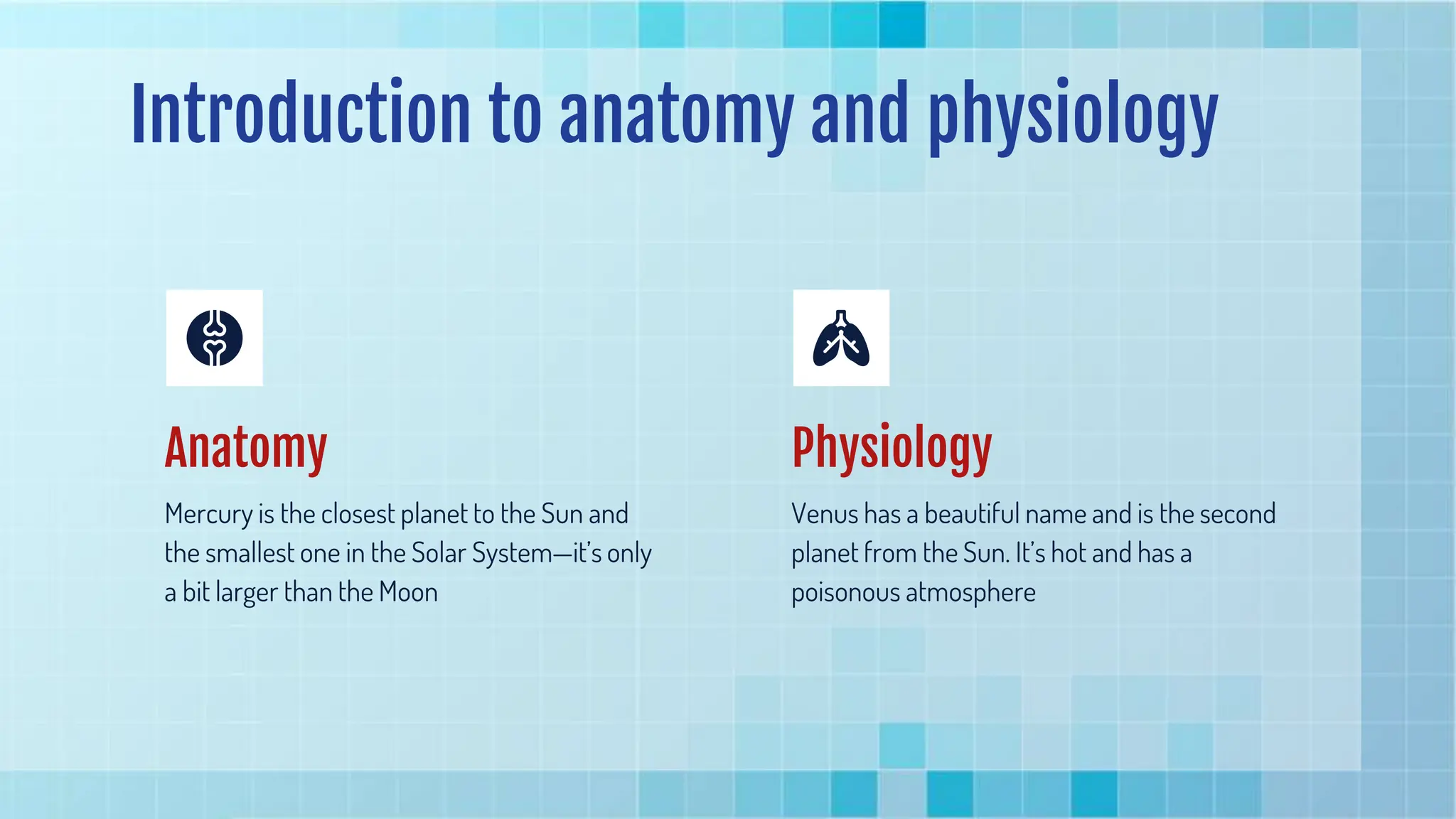 Introduction to anatomy and physiology

Anatomy

Mercury is the closest planet to the Sun and the smallest one in the Solar System—it's only a bit larger than the Moon

Physiology

Venus has a beautiful name and is the second planet from the Sun. It's hot and has a poisonous atmosphere